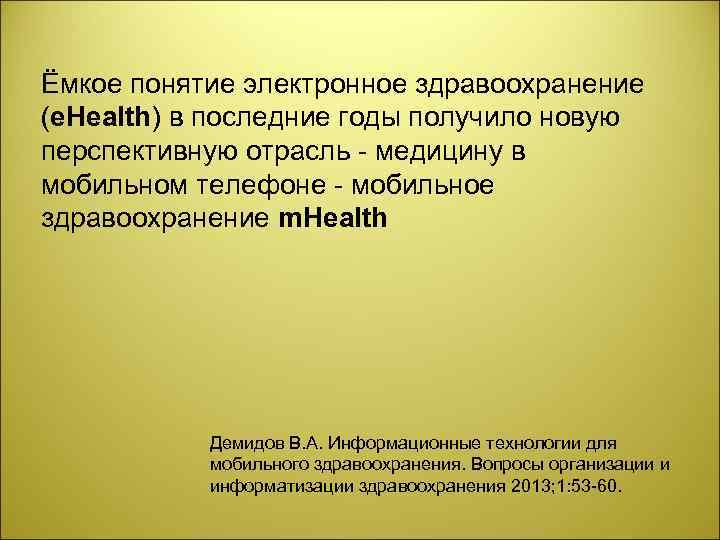 Ёмкое понятие электронное здравоохранение (eHealth) в последние годы получило новую перспективную отрасль - медицину в мобильном телефоне - мобильное здравоохранение mHealth

Демидов В.А. Информационные технологии для мобильного здравоохранения. Вопросы организации и информатизации здравоохранения 2013;1:53-60.